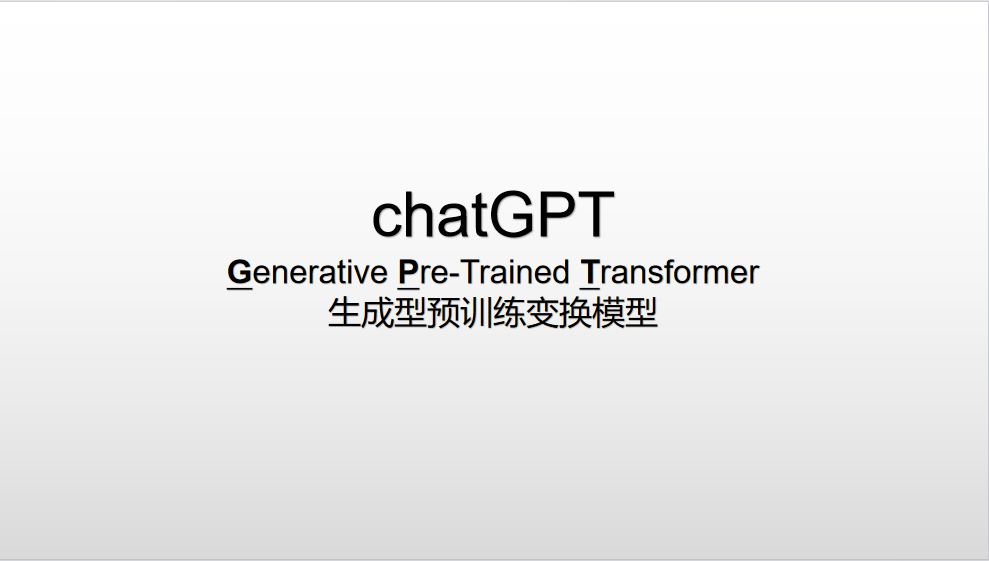 chatGPT
Generative Pre-Trained Transformer
生成型预训练变换模型